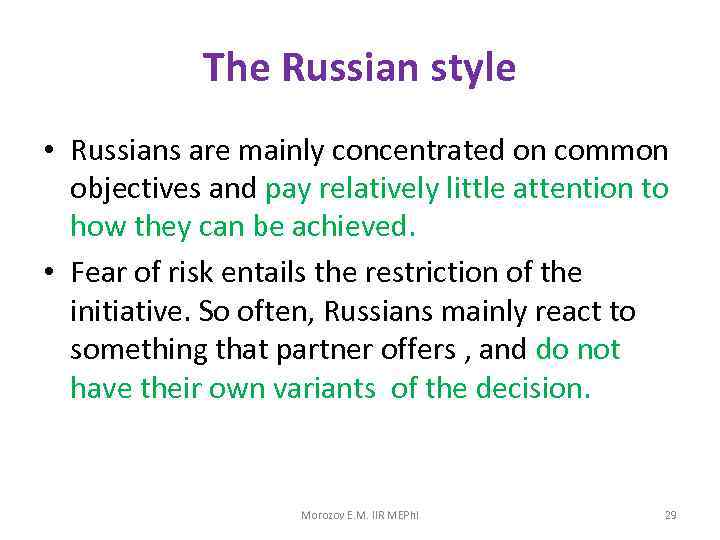 The Russian style

• Russians are mainly concentrated on common objectives and pay relatively little attention to how they can be achieved.

• Fear of risk entails the restriction of the initiative. So often, Russians mainly react to something that partner offers , and do not have their own variants of the decision.

Morozov E.M. IIR MEPhI

29